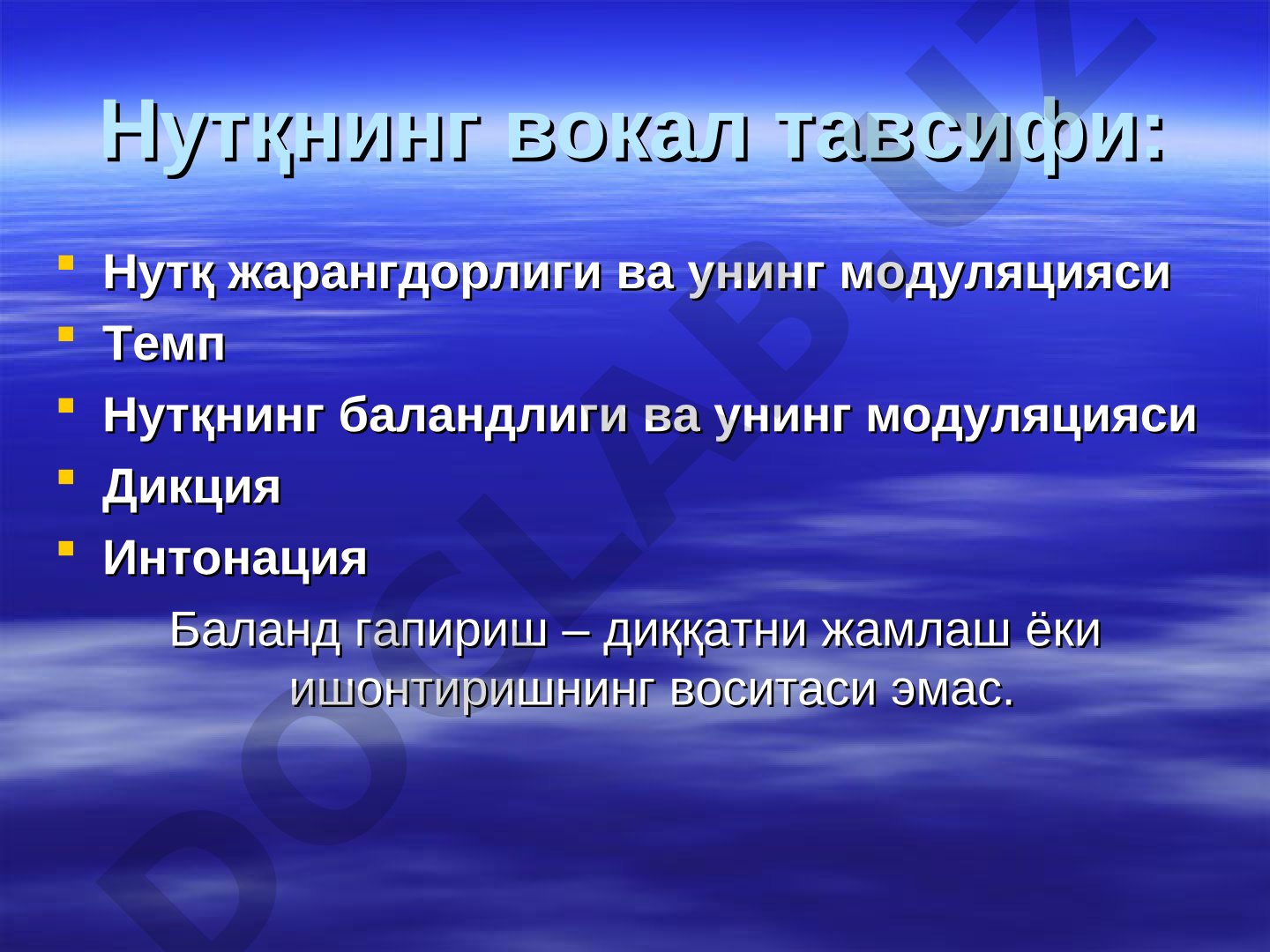 Нутқнинг вокал тавсифи:

- Нутқ жарангдорлиги ва унинг модуляцияси
- Темп
- Нутқнинг баландлиги ва унинг модуляцияси
- Дикция
- Интонация

Баланд гапириш – диққатни жамлаш ёки ишонтиришнинг воситаси эмас.

DOCLAB.UZ